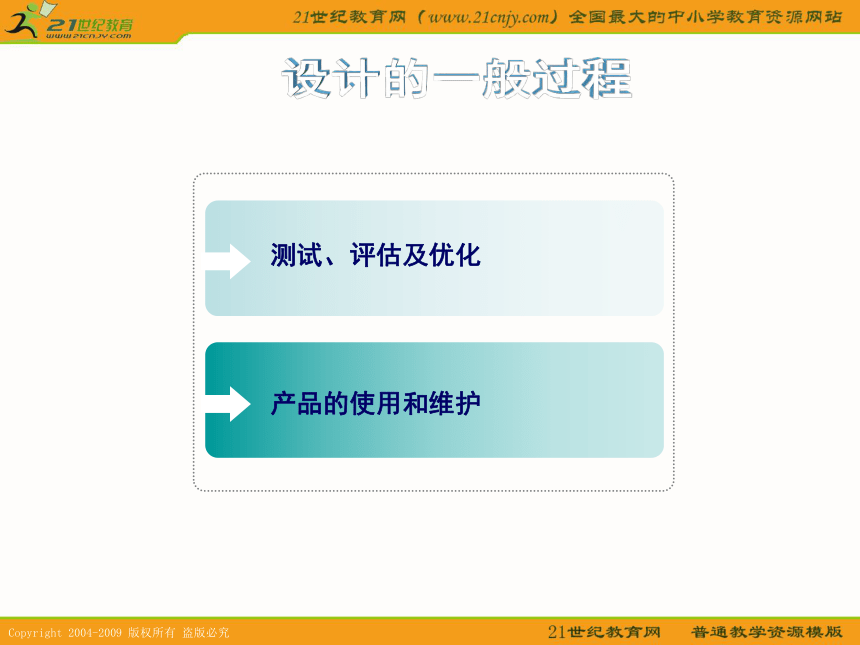 21世纪教育
www.21cnjy.com

21世纪教育网（www.21cnjy.com）全国最大的中小学教育资源网站

设计的一般过程

测试、评估及优化

产品的使用和维护

Copyright 2004-2009 版权所有 盗版必究

21世纪教育网　普通教学资源模版